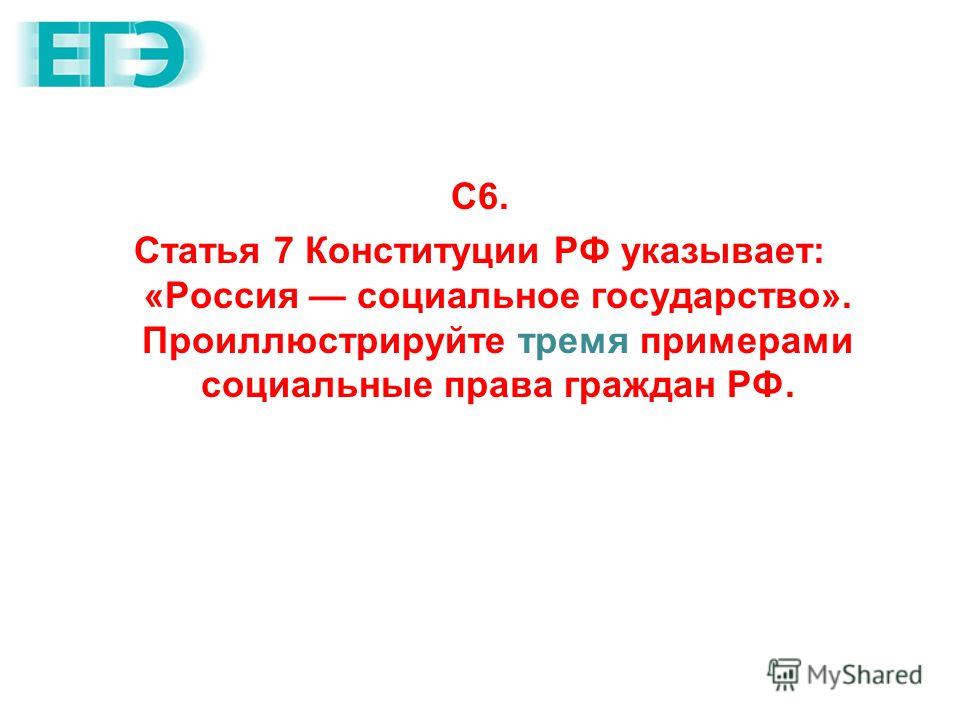 ЕГЭ

С6.

Статья 7 Конституции РФ указывает: «Россия — социальное государство». Проиллюстрируйте тремя примерами социальные права граждан РФ.

MyShared